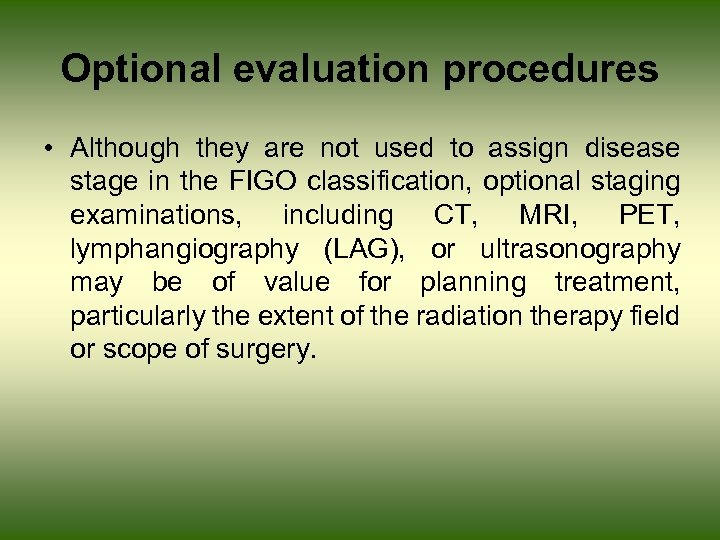 Optional evaluation procedures

• Although they are not used to assign disease stage in the FIGO classification, optional staging examinations, including CT, MRI, PET, lymphangiography (LAG), or ultrasonography may be of value for planning treatment, particularly the extent of the radiation therapy field or scope of surgery.